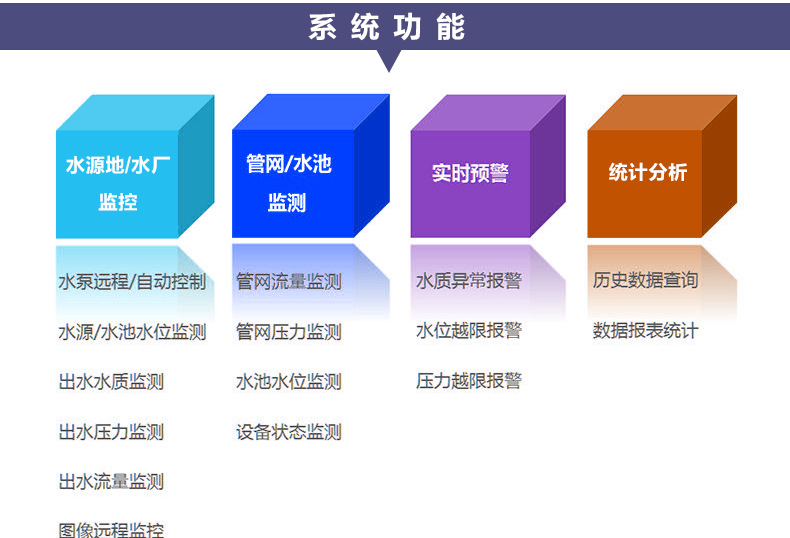 系统功能

水源地/水厂监控

水泵远程/自动控制

水源/水池水位监测

出水水质监测

出水压力监测

出水流量监测

图像远程监控

管网/水池监测

管网流量监测

管网压力监测

水池水位监测

设备状态监测

实时预警

水质异常报警

水位越限报警

压力越限报警

统计分析

历史数据查询

数据报表统计